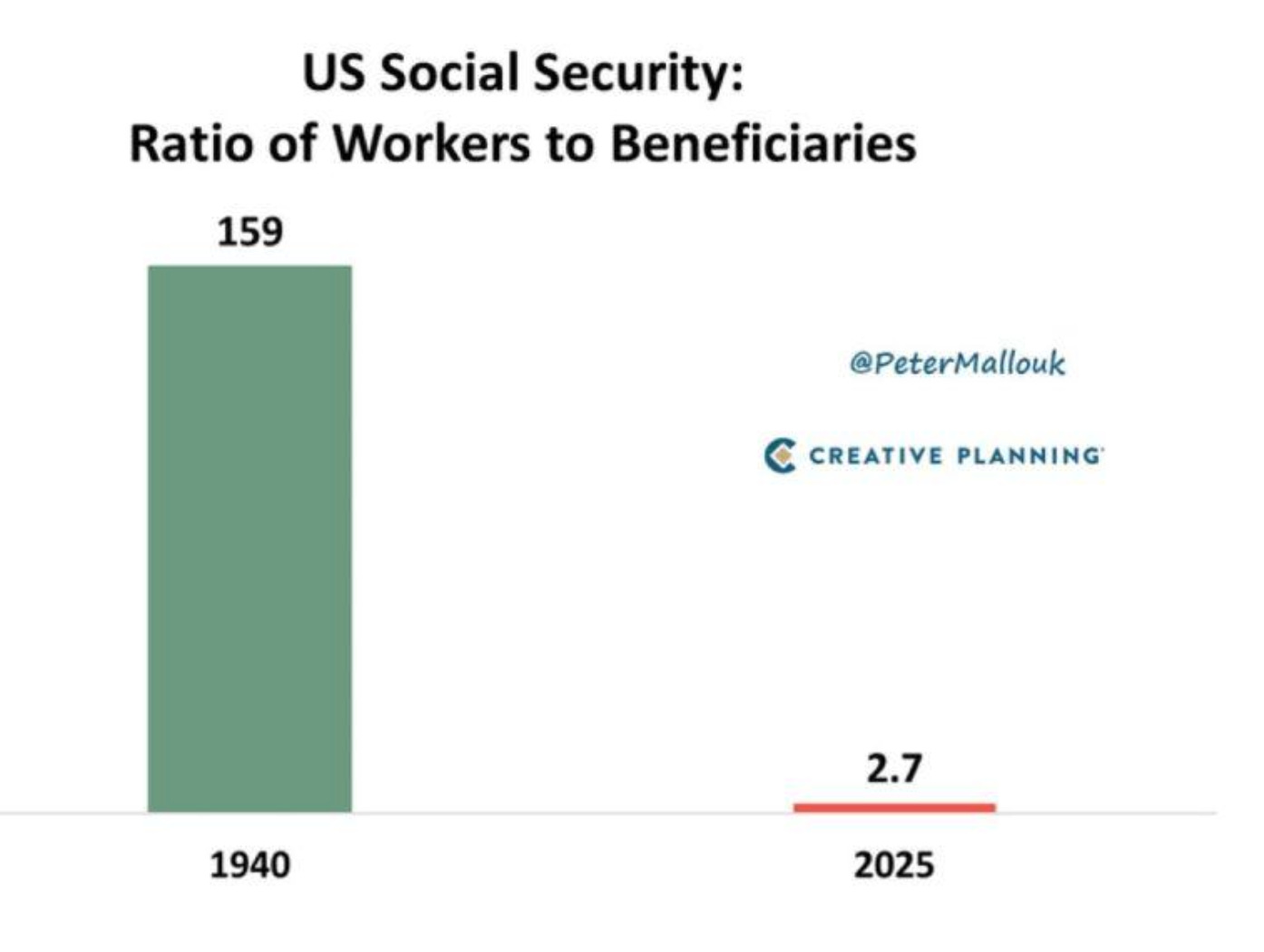 US Social Security:
Ratio of Workers to Beneficiaries

159

@PeterMallouk

CREATIVE PLANNING

2.7

1940

2025